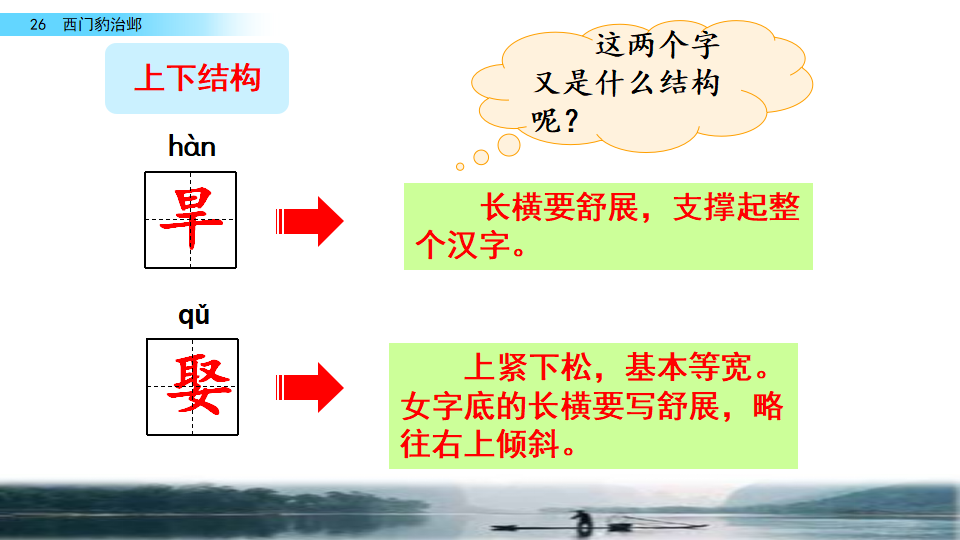 26 西门豹治邺

上下结构

这两个字又是什么结构呢？

hàn

旱

长横要舒展，支撑起整个汉字。

qǔ

娶

上紧下松，基本等宽。女字底的长横要写舒展，略往右上倾斜。